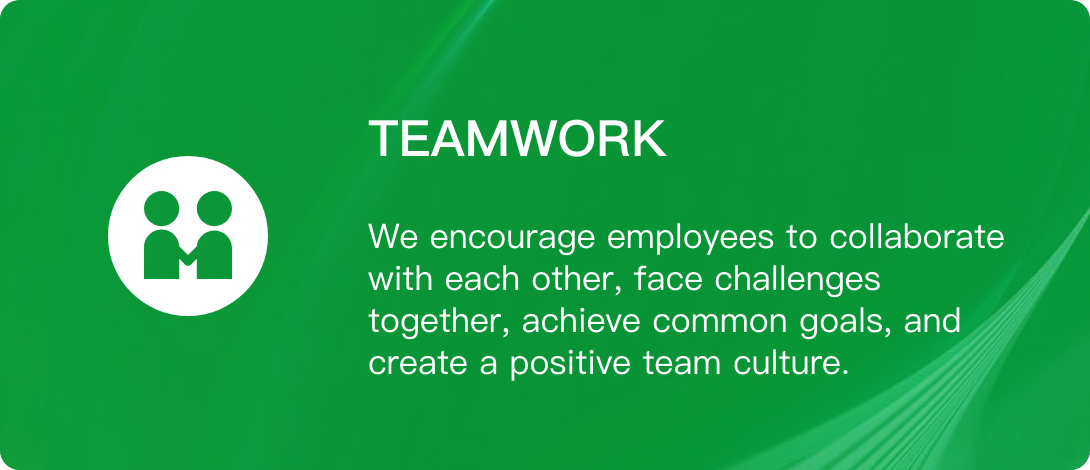 TEAMWORK

We encourage employees to collaborate with each other, face challenges together, achieve common goals, and create a positive team culture.